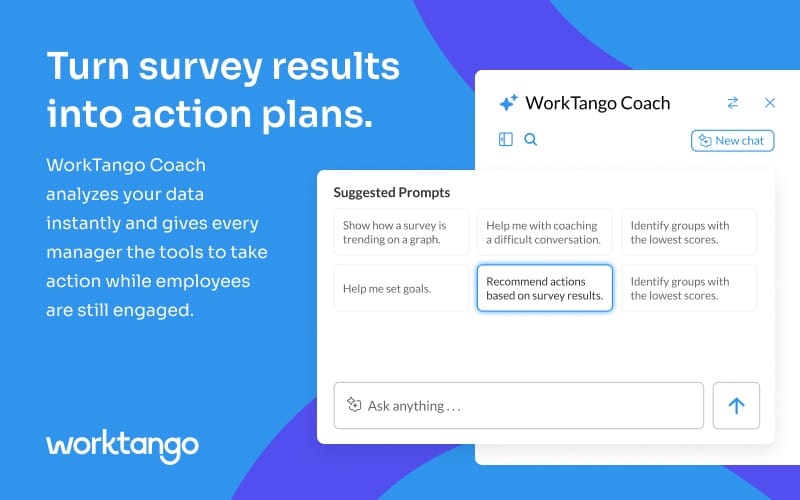 Turn survey results into action plans.

WorkTango Coach analyzes your data instantly and gives every manager the tools to take action while employees are still engaged.

worktango

WorkTango Coach

New chat

Suggested Prompts

Show how a survey is trending on a graph.

Help me with coaching a difficult conversation.

Identify groups with the lowest scores.

Help me set goals.

Recommend actions based on survey results.

Identify groups with the lowest scores.

Ask anything . . .